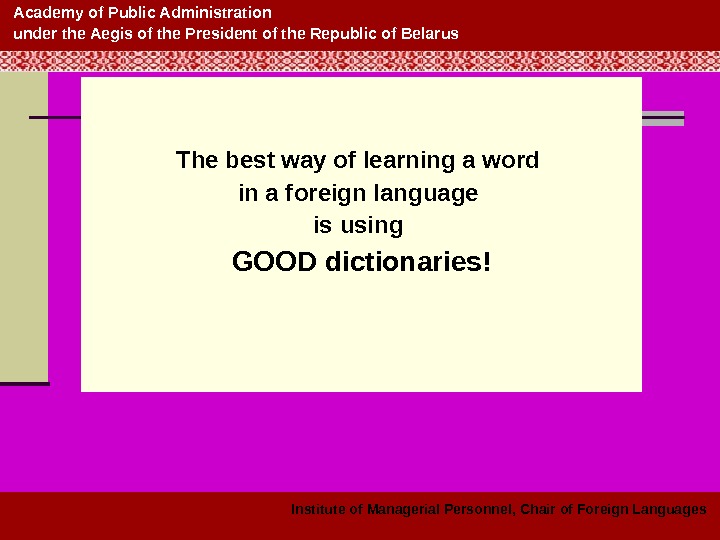 Academy of Public Administration
under the Aegis of the President of the Republic of Belarus

The best way of learning a word in a foreign language is using GOOD dictionaries!

Institute of Managerial Personnel, Chair of Foreign Languages